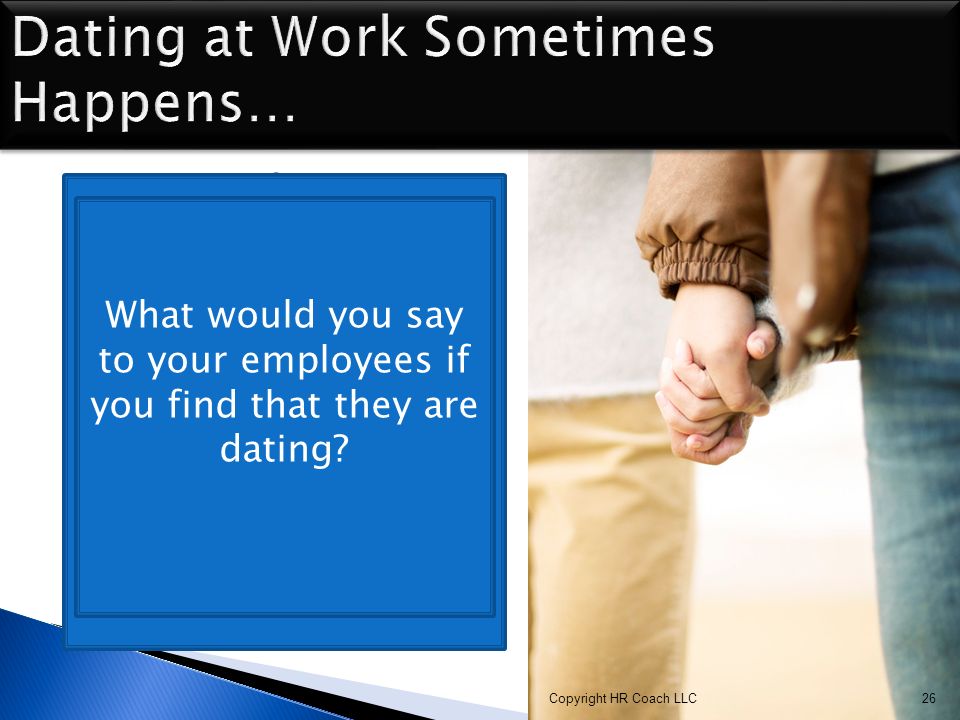 Dating at Work Sometimes Happens…

What would you say to your employees if you find that they are dating?

Copyright HR Coach LLC

26